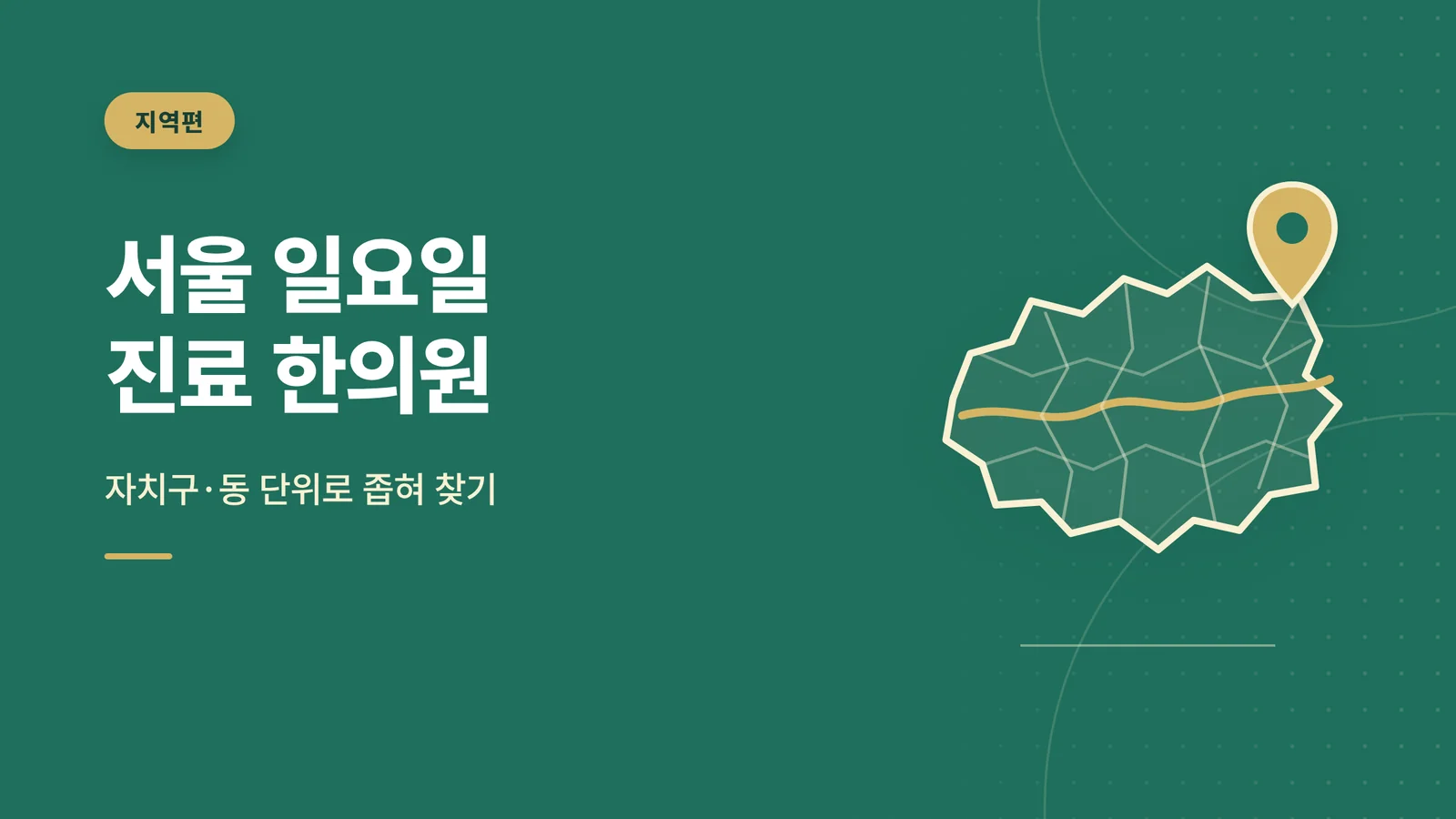 지역편

서울 일요일 진료 한의원

자치구·동 단위로 좁혀 찾기